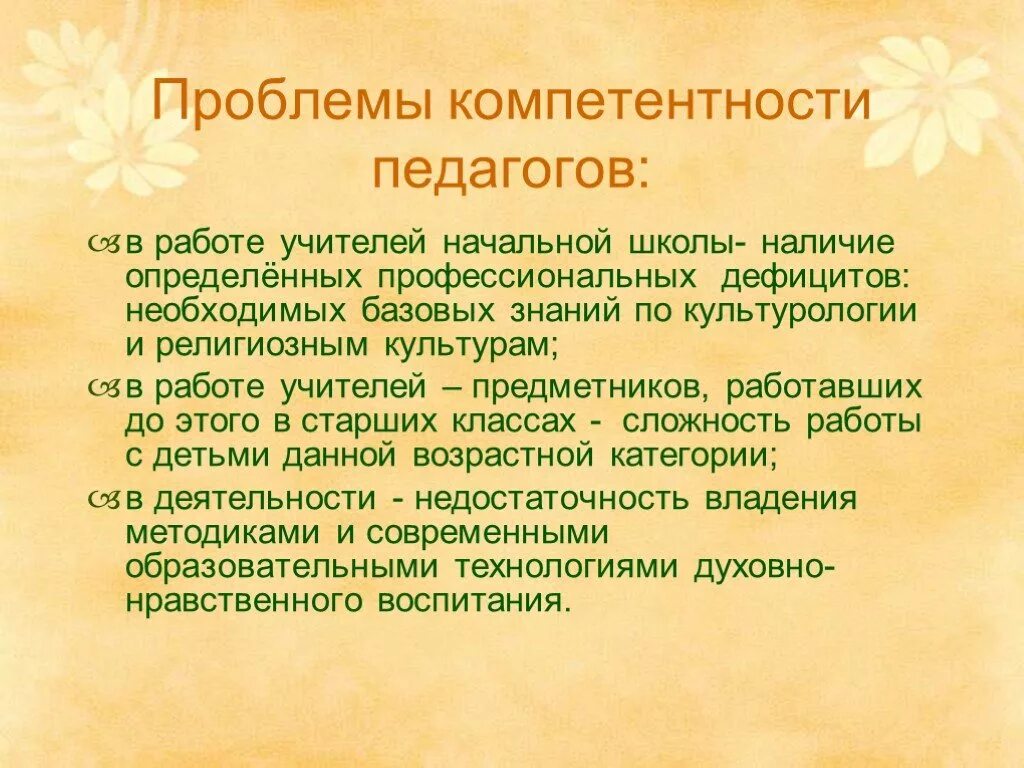 Проблемы компетентности педагогов:

в работе учителей начальной школы- наличие определённых профессиональных дефицитов: необходимых базовых знаний по культурологии и религиозным культурам;

в работе учителей – предметников, работавших до этого в старших классах - сложность работы с детьми данной возрастной категории;

в деятельности - недостаточность владения методиками и современными образовательными технологиями духовно-нравственного воспитания.